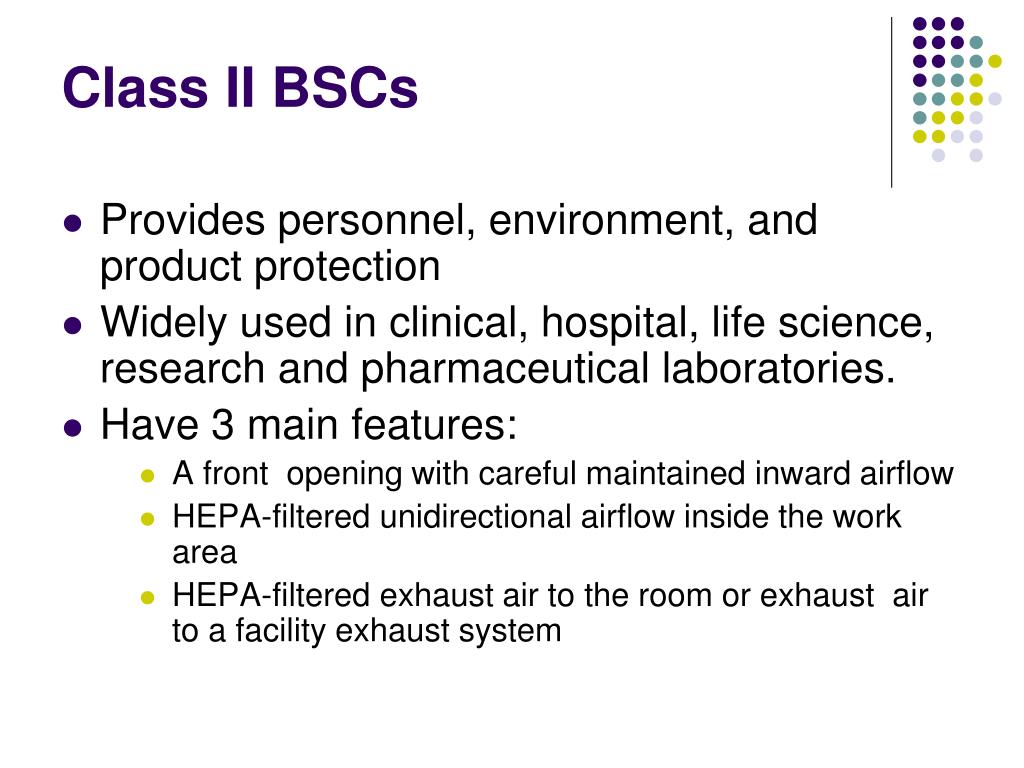 Class II BSCs

- Provides personnel, environment, and product protection
- Widely used in clinical, hospital, life science, research and pharmaceutical laboratories.
- Have 3 main features:
  - A front opening with careful maintained inward airflow
  - HEPA-filtered unidirectional airflow inside the work area
  - HEPA-filtered exhaust air to the room or exhaust air to a facility exhaust system